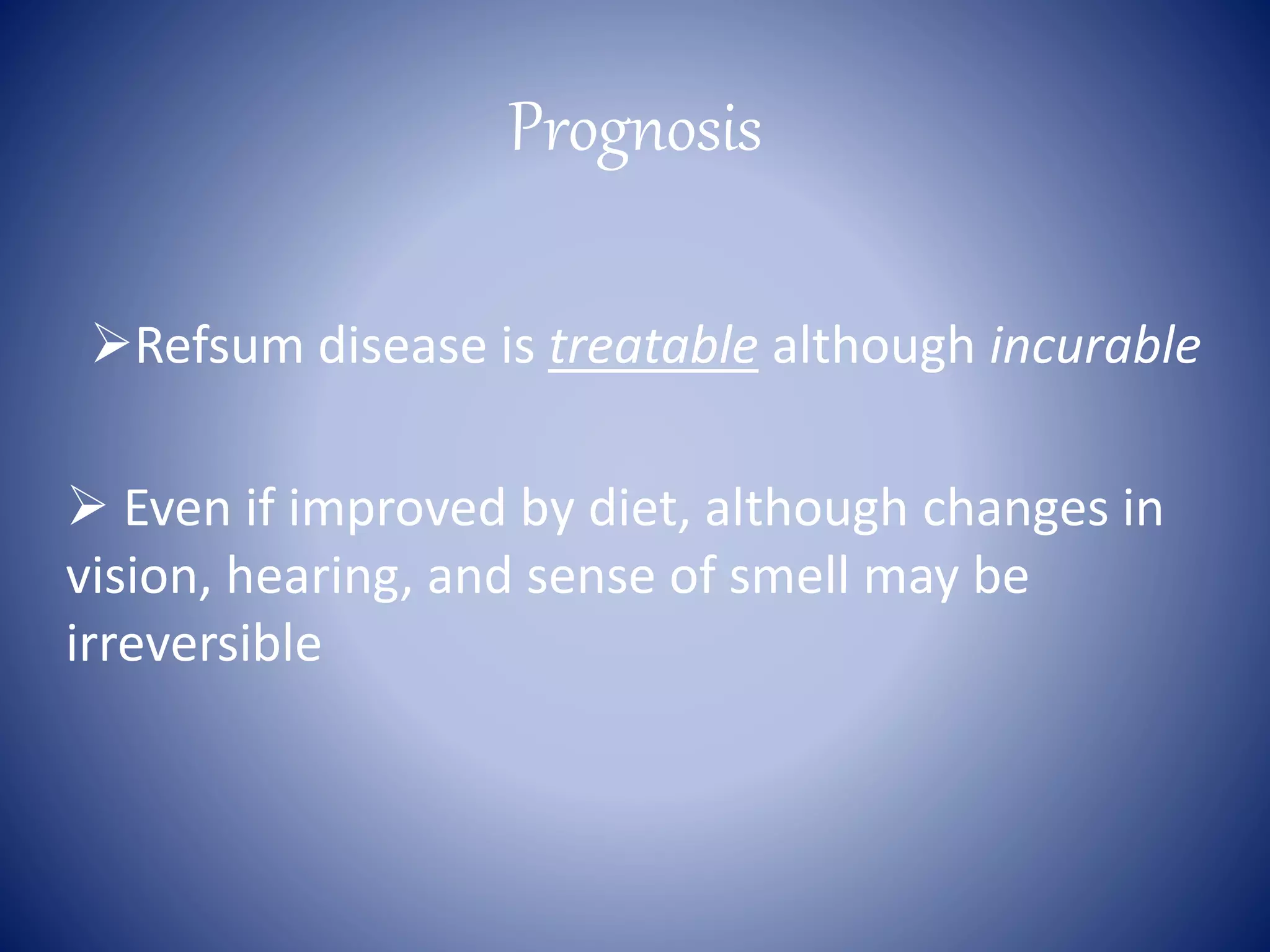 Prognosis

➢Refsum disease is treatable although incurable

➢ Even if improved by diet, although changes in vision, hearing, and sense of smell may be irreversible